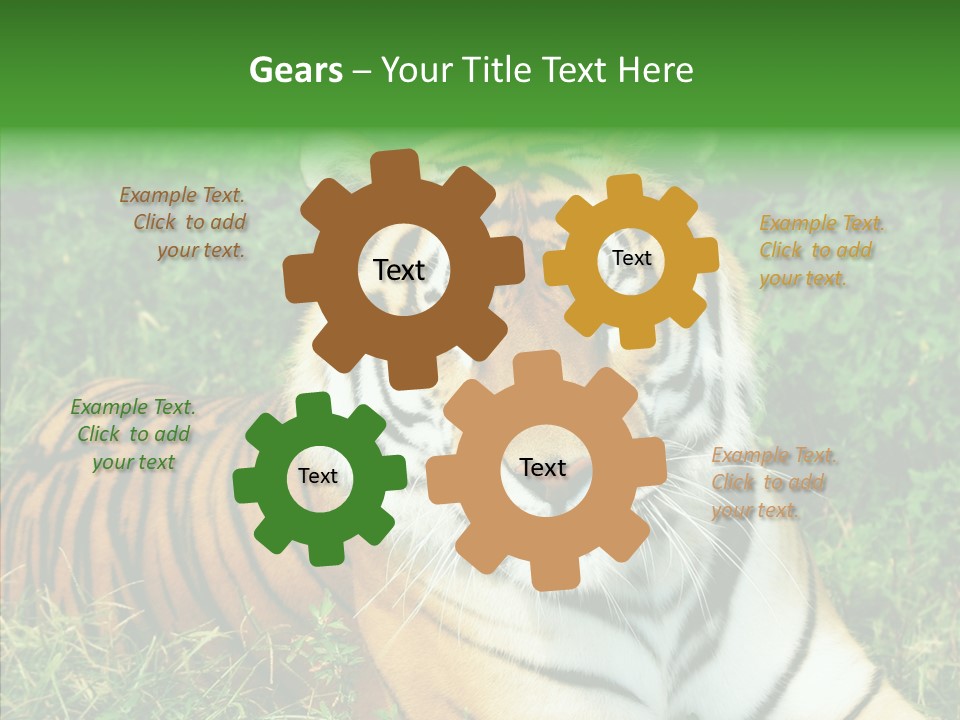 Gears – Your Title Text Here

Example Text. Click to add your text.

Text

Text

Example Text. Click to add your text.

Example Text. Click to add your text

Text

Text

Example Text. Click to add your text.